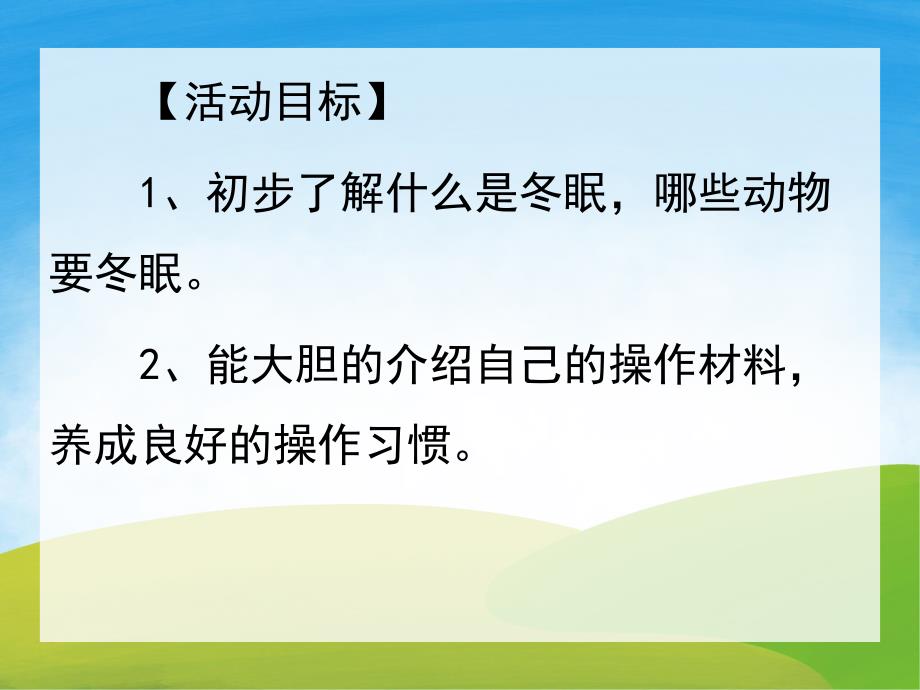 【活动目标】

1、初步了解什么是冬眠，哪些动物要冬眠。

2、能大胆的介绍自己的操作材料，养成良好的操作习惯。